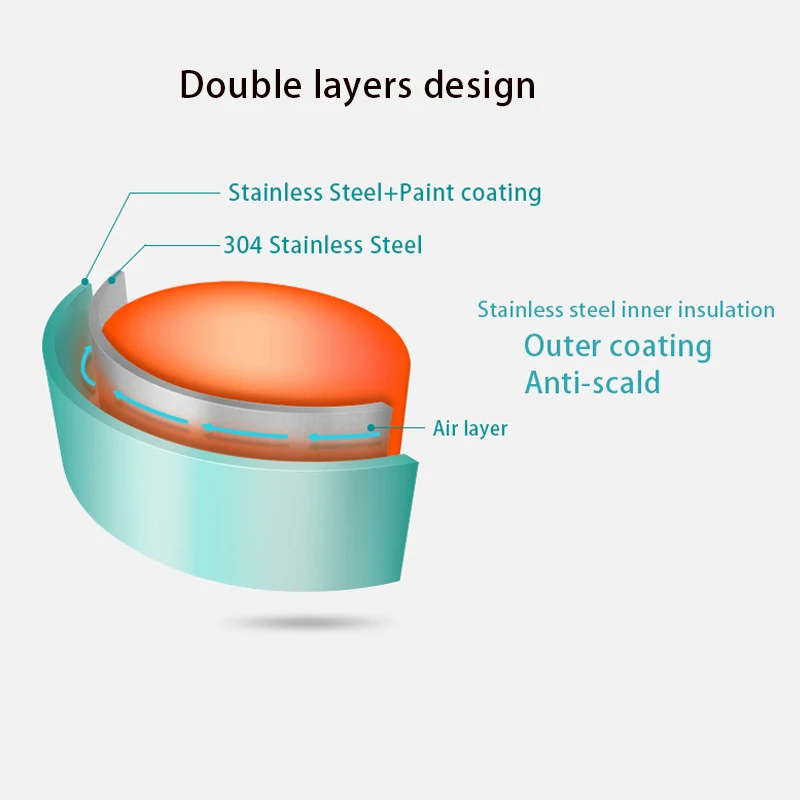 Double layers design

Stainless Steel+Paint coating

304 Stainless Steel

Stainless steel inner insulation
Outer coating
Anti-scald

Air layer